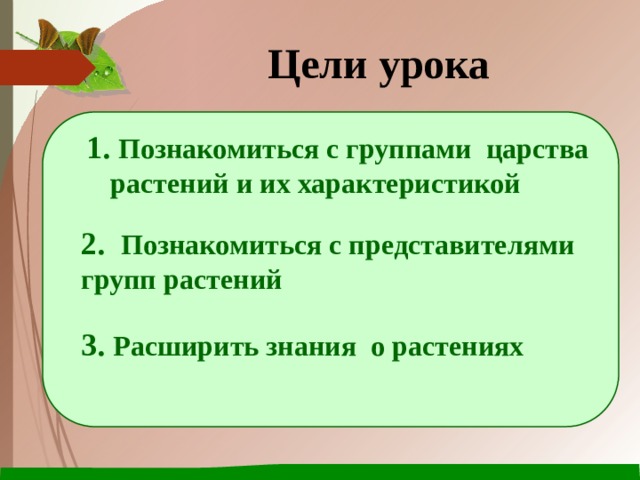 Цели урока

1. Познакомиться с группами царства растений и их характеристикой

2. Познакомиться с представителями групп растений

3. Расширить знания о растениях